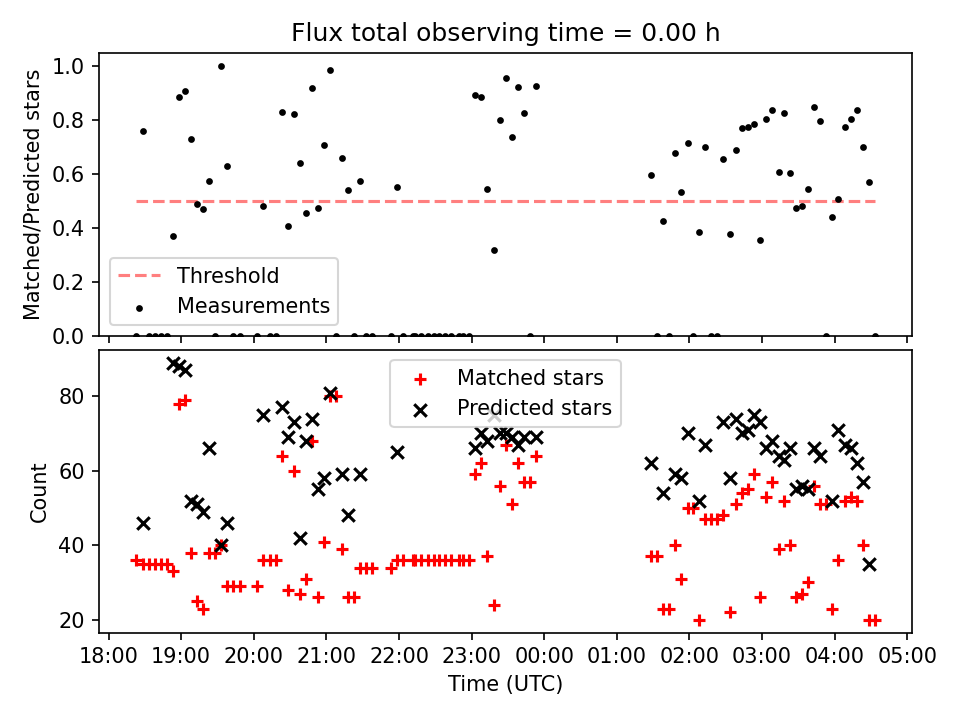 Flux total observing time = 0.00 h

Matched/Predicted stars

1.0
0.8
0.6
0.4
0.2
0.0

Threshold
Measurements

Matched stars
Predicted stars

Count

80
60
40
20

18:00 19:00 20:00 21:00 22:00 23:00 00:00 01:00 02:00 03:00 04:00 05:00

Time (UTC)